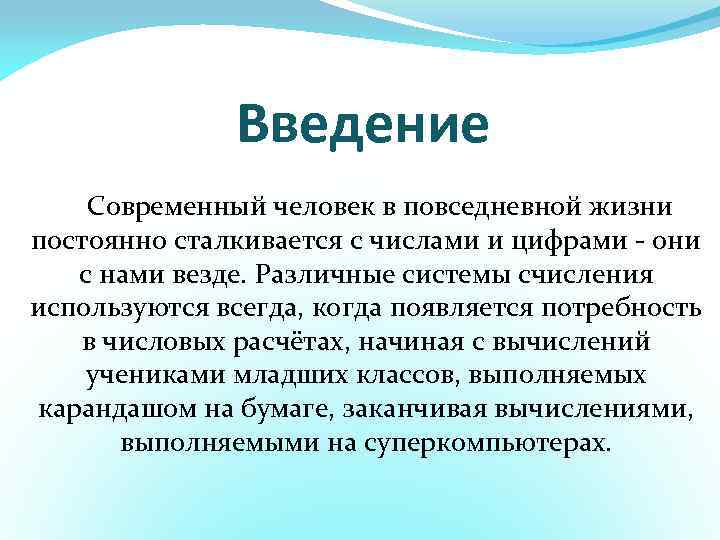 Введение

Современный человек в повседневной жизни постоянно сталкивается с числами и цифрами - они с нами везде. Различные системы счисления используются всегда, когда появляется потребность в числовых расчётах, начиная с вычислений учениками младших классов, выполняемых карандашом на бумаге, заканчивая вычислениями, выполняемыми на суперкомпьютерах.